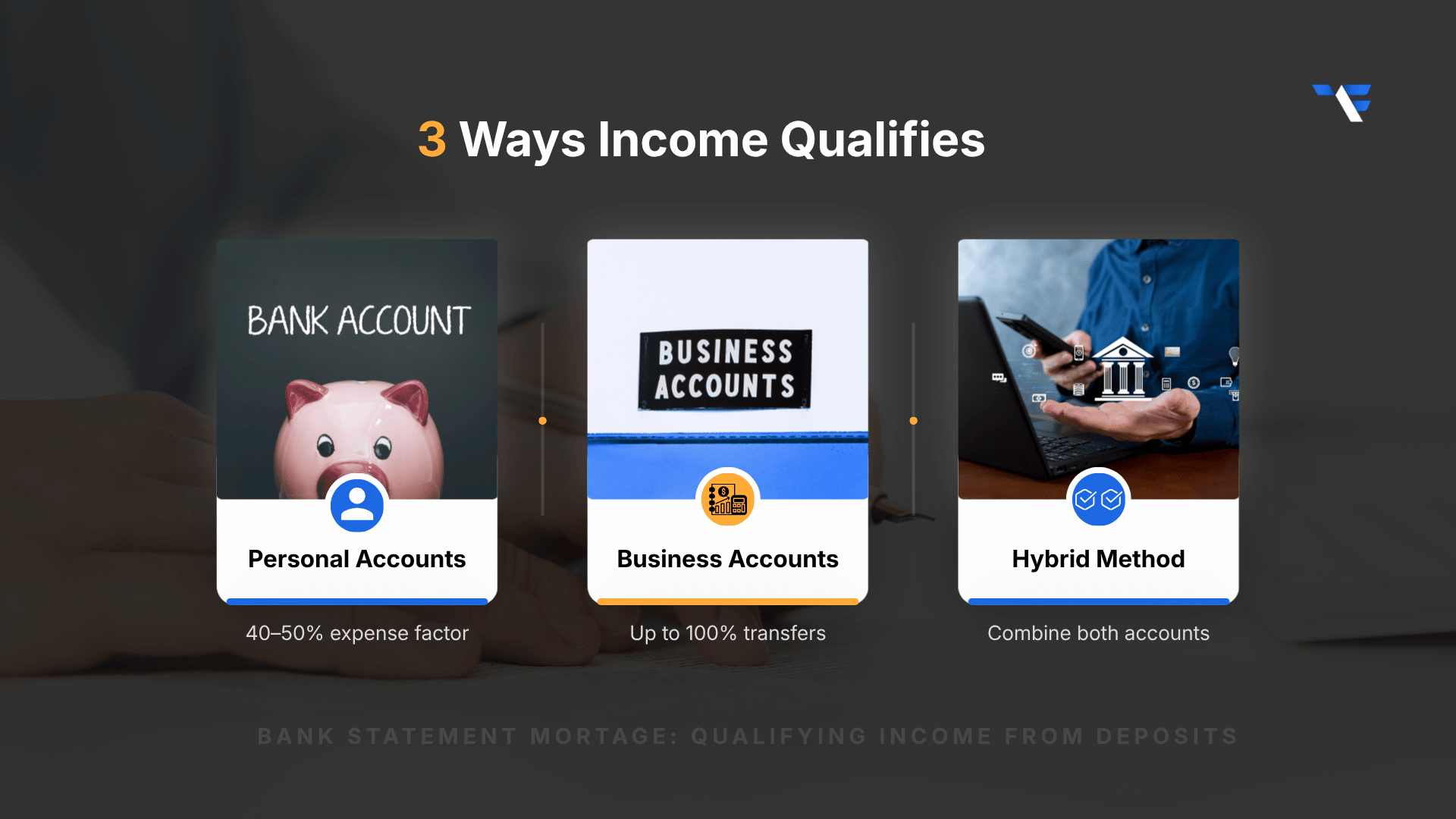 3 Ways Income Qualifies

BANK ACCOUNT

Personal Accounts

40–50% expense factor

BUSINESS ACCOUNTS

Business Accounts

Up to 100% transfers

Hybrid Method

Combine both accounts

BANK STATEMENT MORTAGE: QUALIFYING INCOME FROM DEPOSITS